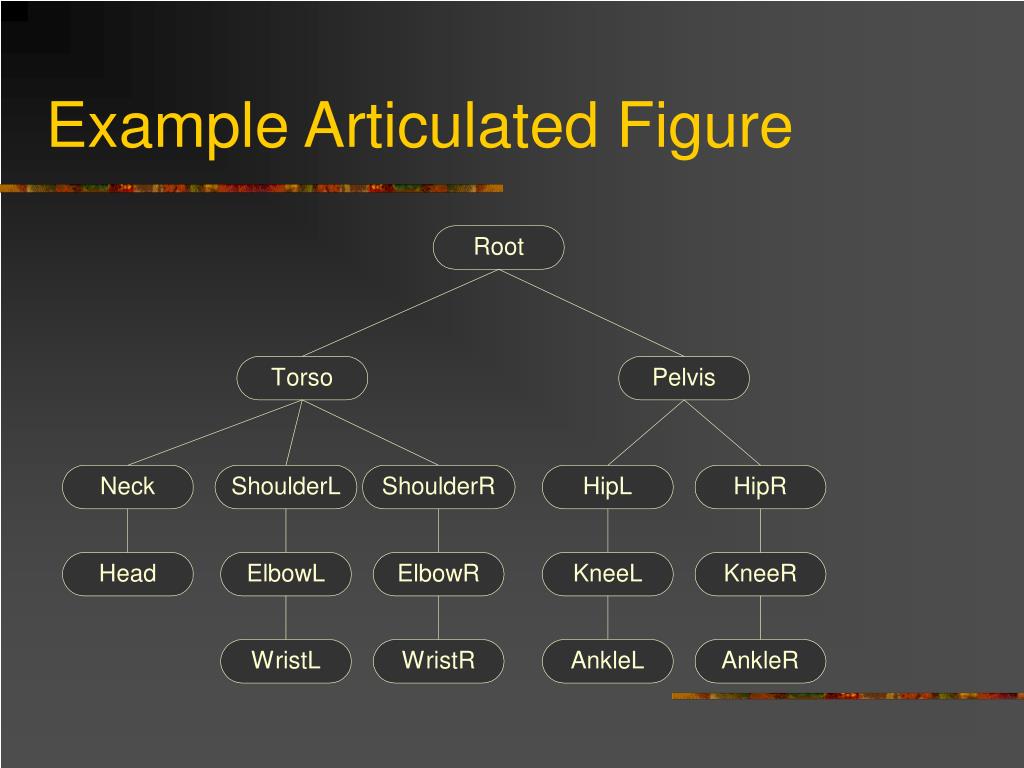 Example Articulated Figure

Root

Torso

Pelvis

Neck

ShoulderL

ShoulderR

HipL

HipR

Head

ElbowL

ElbowR

KneeL

KneeR

WristL

WristR

AnkleL

AnkleR